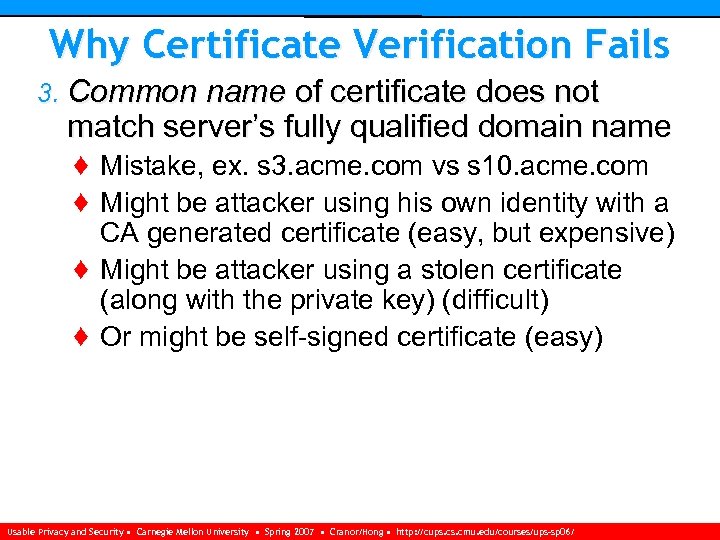 Why Certificate Verification Fails

3. Common name of certificate does not match server's fully qualified domain name

♦ Mistake, ex. s3.acme.com vs s10.acme.com

♦ Might be attacker using his own identity with a CA generated certificate (easy, but expensive)

♦ Might be attacker using a stolen certificate (along with the private key) (difficult)

♦ Or might be self-signed certificate (easy)

Usable Privacy and Security • Carnegie Mellon University • Spring 2007 • Cranor/Hong • http://cups.cs.cmu.edu/courses/ups-sp06/